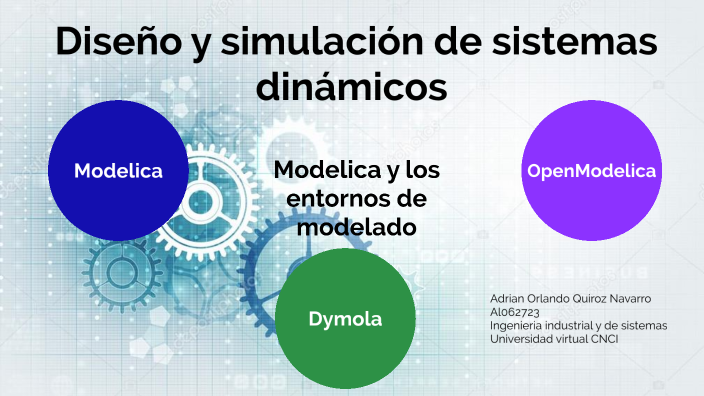 Diseño y simulación de sistemas dinámicos

Modelica

Modelica y los entornos de modelado

OpenModelica

Dymola

Adrian Orlando Quiroz Navarro
Al062723
Ingenieria industrial y de sistemas
Universidad virtual CNCI